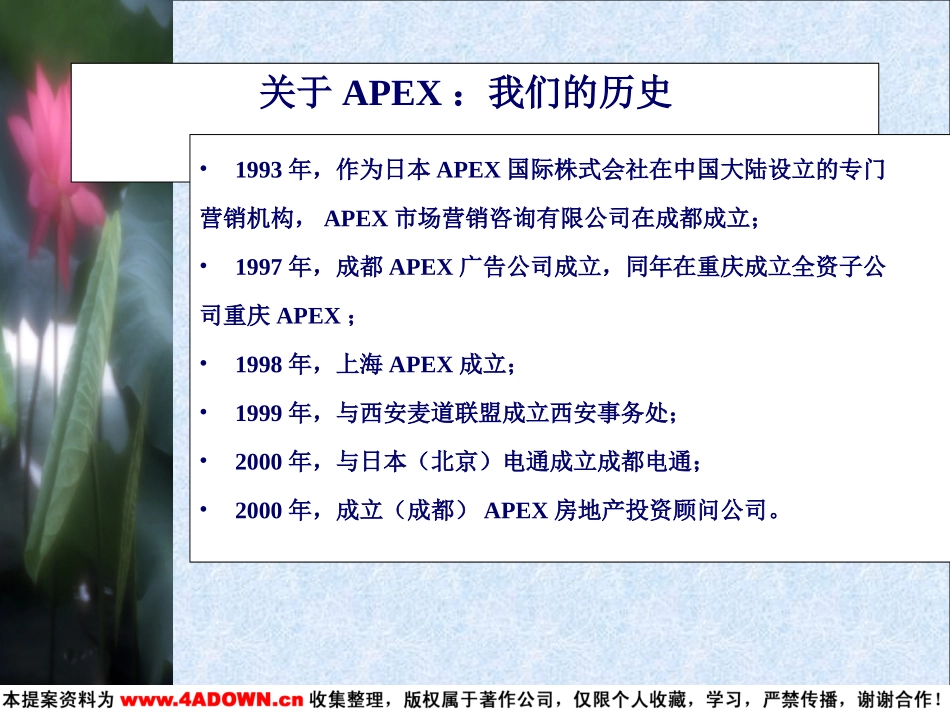 关于 APEX ：我们的历史

• 1993 年，作为日本 APEX 国际株式会社在中国大陆设立的专门营销机构， APEX 市场营销咨询有限公司在成都成立；

• 1997 年，成都 APEX 广告公司成立，同年在重庆成立全资子公司重庆 APEX ；

• 1998 年，上海 APEX 成立；

• 1999 年，与西安麦道联盟成立西安事务处；

• 2000 年，与日本（北京）电通成立成都电通；

• 2000 年，成立（成都） APEX 房地产投资顾问公司。

本提案资料为 www.4ADOWN.cn 收集整理，版权属于著作公司，仅限个人收藏，学习，严禁传播，谢谢合作！